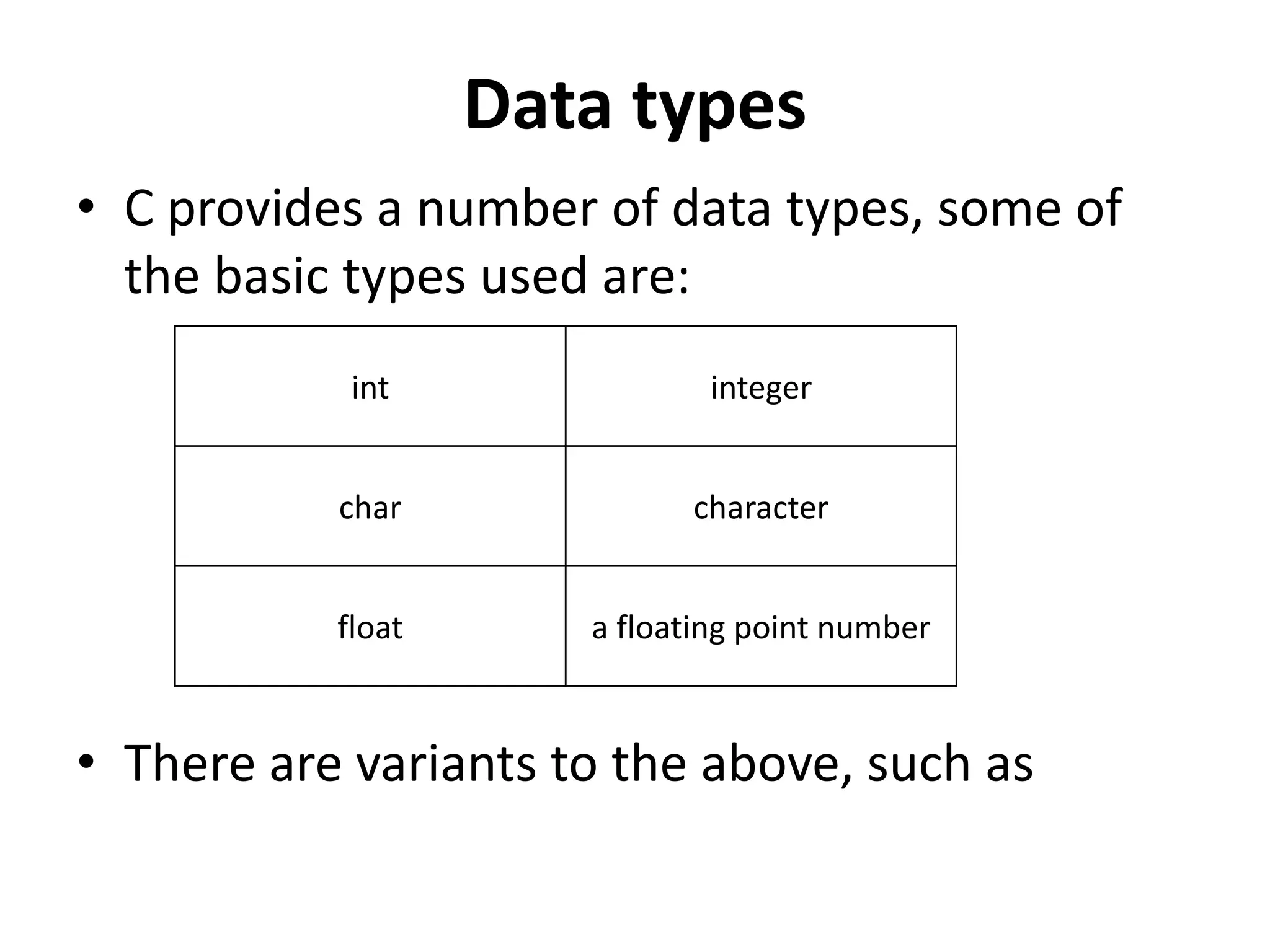 Data types

• C provides a number of data types, some of the basic types used are:

| int | integer |
|---|---|
| char | character |
| float | a floating point number |

• There are variants to the above, such as